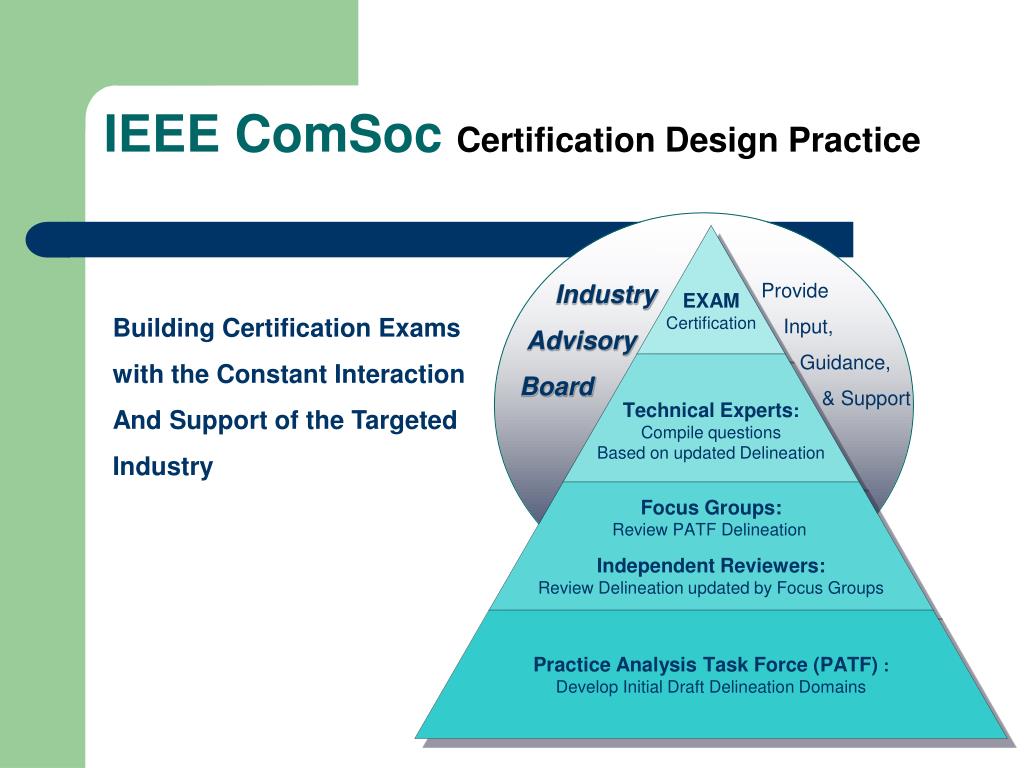 IEEE ComSoc Certification Design Practice

Building Certification Exams with the Constant Interaction And Support of the Targeted Industry

Industry Advisory Board

EXAM
Certification

Provide Input, Guidance, & Support

Technical Experts:
Compile questions
Based on updated Delineation

Focus Groups:
Review PATF Delineation

Independent Reviewers:
Review Delineation updated by Focus Groups

Practice Analysis Task Force (PATF) :
Develop Initial Draft Delineation Domains